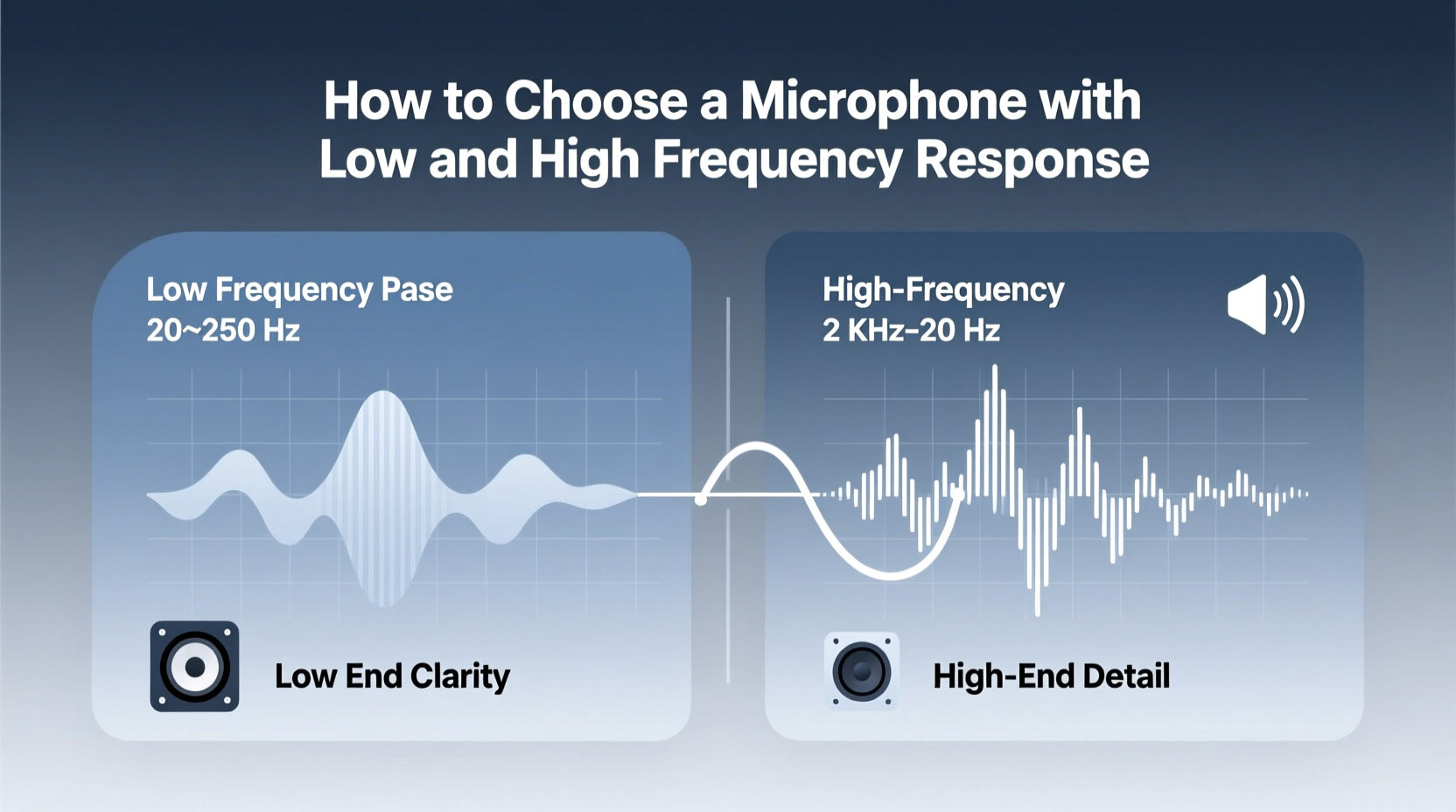 How to Choose a Microphone with Low and High Frequency Response

Low Frequency Pase
20~250 Hz

Low End Clarity

High-Frequency
2 KHz–20 Hz

High-End Detail